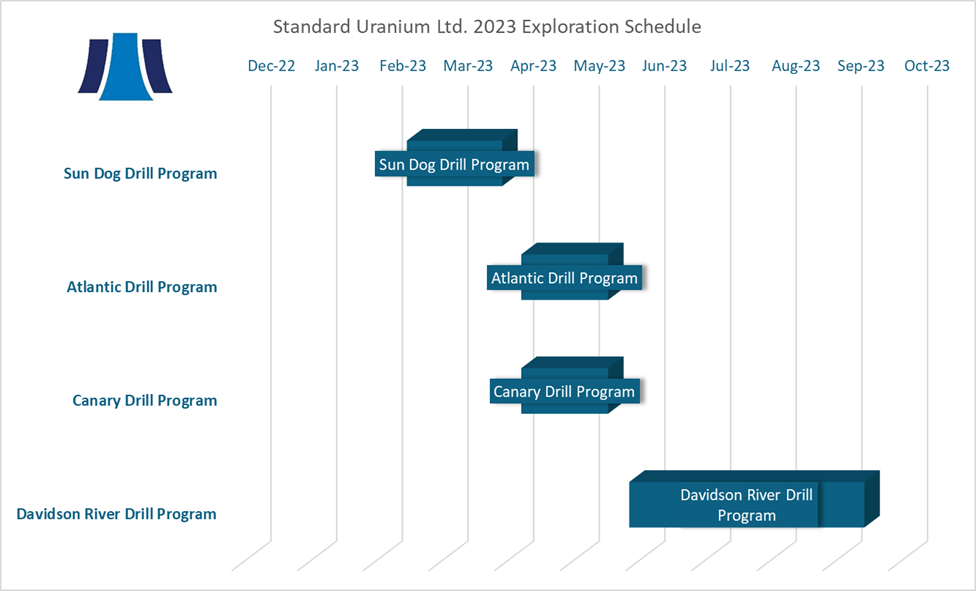 Standard Uranium Ltd. 2023 Exploration Schedule

Dec-22 Jan-23 Feb-23 Mar-23 Apr-23 May-23 Jun-23 Jul-23 Aug-23 Sep-23 Oct-23

Sun Dog Drill Program

Sun Dog Drill Program

Atlantic Drill Program

Atlantic Drill Program

Canary Drill Program

Canary Drill Program

Davidson River Drill Program

Davidson River Drill Program